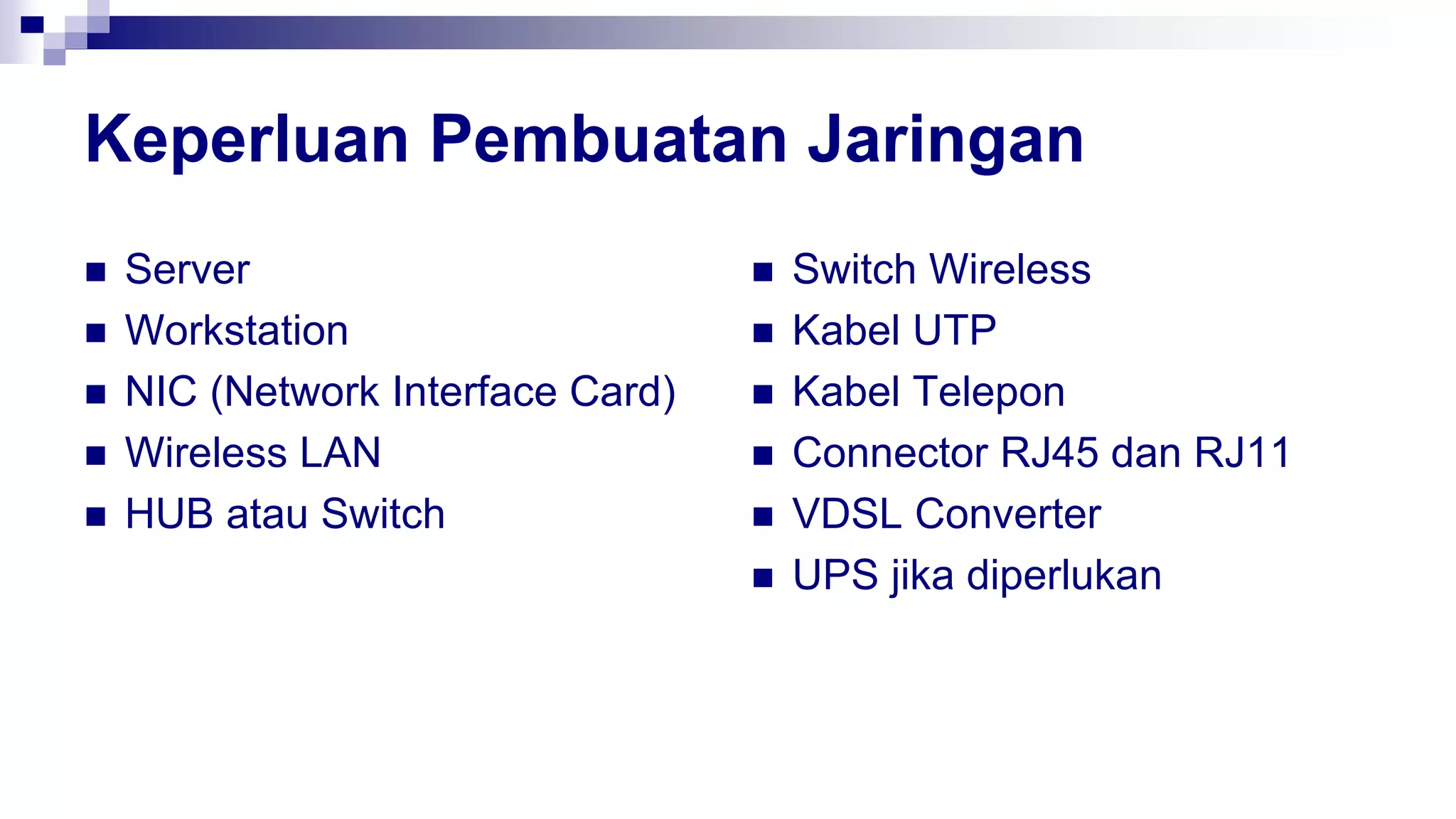 Keperluan Pembuatan Jaringan

- Server
- Workstation
- NIC (Network Interface Card)
- Wireless LAN
- HUB atau Switch

- Switch Wireless
- Kabel UTP
- Kabel Telepon
- Connector RJ45 dan RJ11
- VDSL Converter
- UPS jika diperlukan